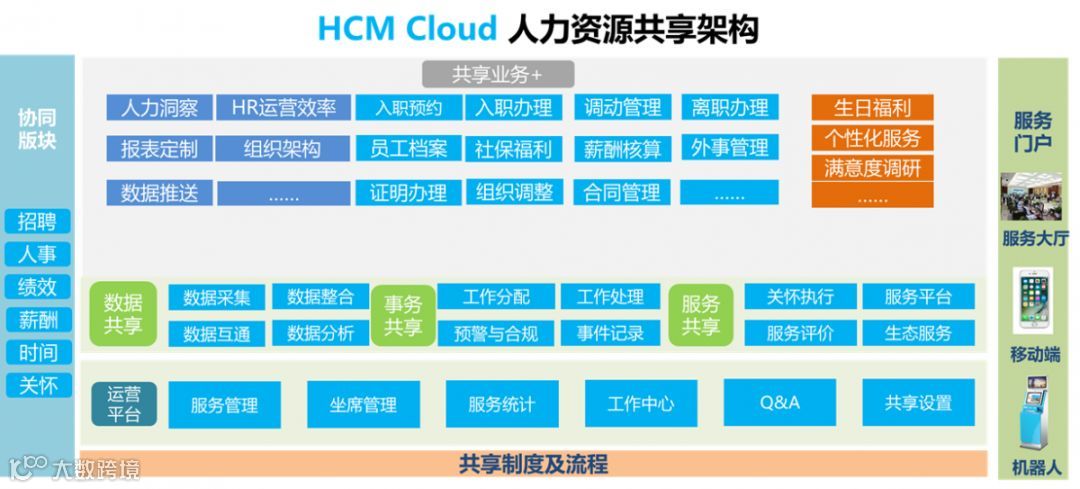 HCM Cloud 人力资源共享架构

协同版块

招聘
人事
绩效
薪酬
时间
关怀

共享业务+

人力洞察 HR运营效率 入职预约 入职办理 调动管理 离职办理
报表定制 组织架构 员工档案 社保福利 薪酬核算 外事管理
数据推送 ...... 证明办理 组织调整 合同管理 ......

生日福利
个性化服务
满意度调研
......

数据共享 数据采集 数据整合 数据互通 数据分析
事务共享 工作分配 工作处理 预警与合规 事件记录
服务共享 关怀执行 服务平台 服务评价 生态服务

运营平台 服务管理 坐席管理 服务统计 工作中心 Q&A 共享设置

共享制度及流程

服务门户
服务大厅
移动端
机器人

大数跨境